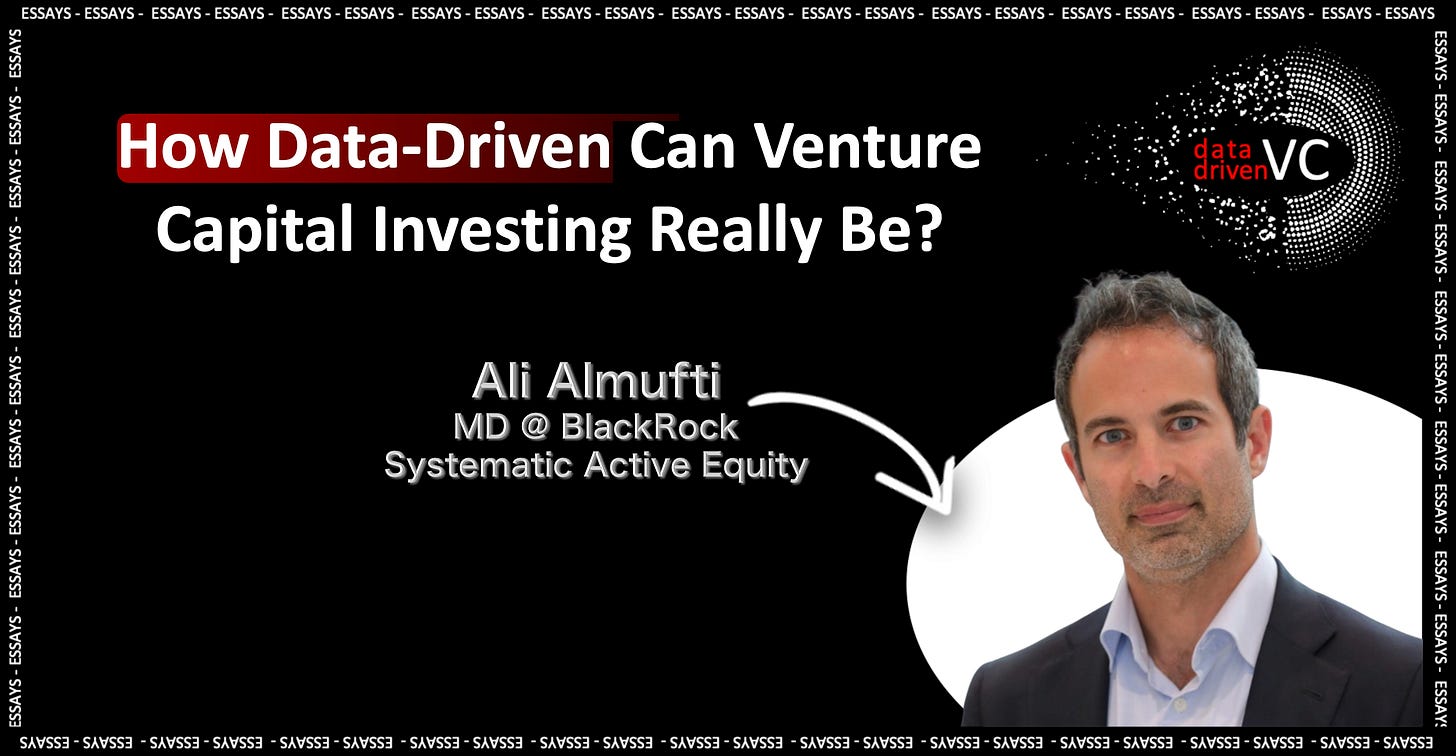 ESSAYS - ESSAYS - ESSAYS - ESSAYS - ESSAYS - ESSAYS - ESSAYS - ESSAYS - ESSAYS - ESSAYS - ESSAYS - ESSAYS - ESSAYS - ESSAYS - ESSAYS - ESSAYS - ESSAYS - ESSAYS - ESSAYS - ESSAYS - ESSAYS - ESSAYS

How Data-Driven Can Venture Capital Investing Really Be?

data driven VC

Ali Almufti
MD @ BlackRock
Systematic Active Equity